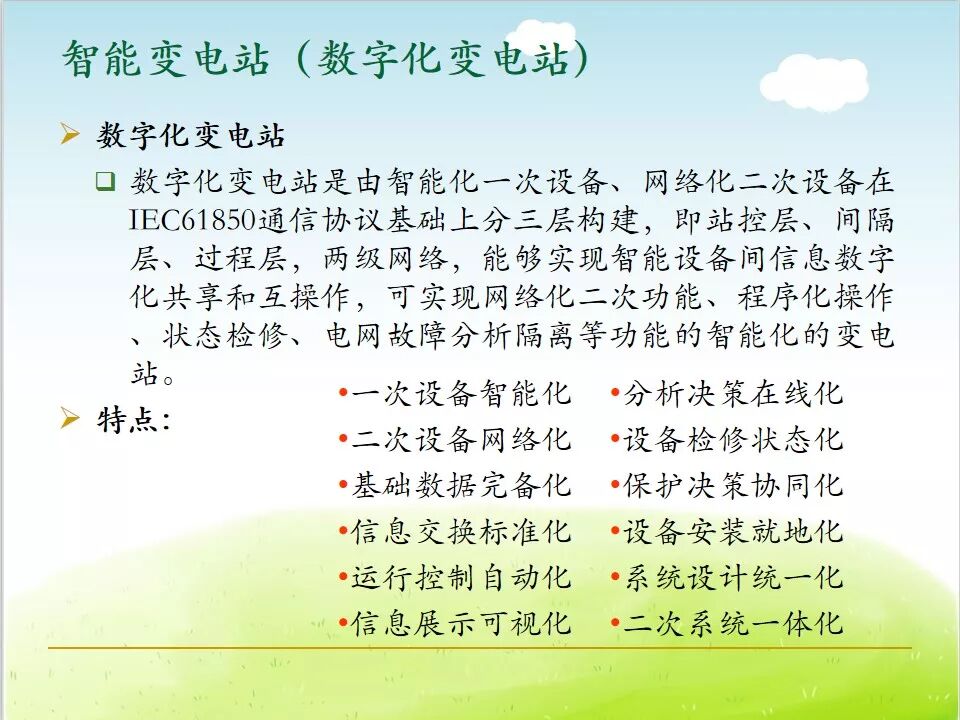 智能变电站（数字化变电站）

➢ 数字化变电站

❑ 数字化变电站是由智能化一次设备、网络化二次设备在IEC61850通信协议基础上分三层构建，即站控层、间隔层、过程层，两级网络，能够实现智能设备间信息数字化共享和互操作，可实现网络化二次功能、程序化操作、状态检修、电网故障分析隔离等功能的智能化的变电站。

➢ 特点：

•一次设备智能化
•二次设备网络化
•基础数据完备化
•信息交换标准化
•运行控制自动化
•信息展示可视化

•分析决策在线化
•设备检修状态化
•保护决策协同化
•设备安装就地化
•系统设计统一化
•二次系统一体化